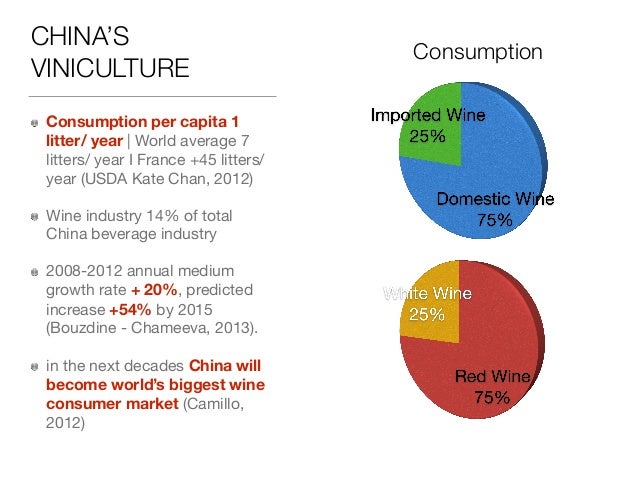 CHINA'S VINICULTURE

Consumption per capita 1 litter/ year | World average 7 litters/ year I France +45 litters/ year (USDA Kate Chan, 2012)

Wine industry 14% of total China beverage industry

2008-2012 annual medium growth rate + 20%, predicted increase +54% by 2015 (Bouzdine - Chameeva, 2013).

in the next decades China will become world's biggest wine consumer market (Camillo, 2012)

Consumption

Imported Wine 25%

Domestic Wine 75%

White Wine 25%

Red Wine 75%